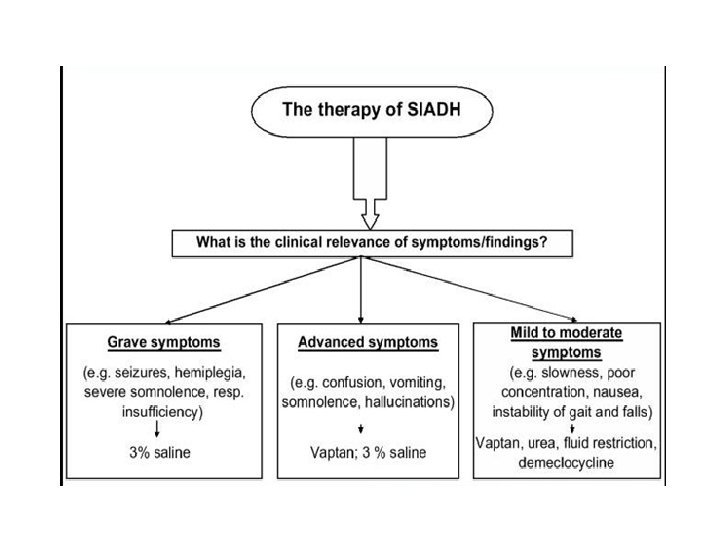 The therapy of SIADH

What is the clinical relevance of symptoms/findings?

Grave symptoms

(e.g. seizures, hemiplegia, severe somnolence, resp. insufficiency)

3% saline

Advanced symptoms

(e.g. confusion, vomiting, somnolence, hallucinations)

Vaptan; 3 % saline

Mild to moderate symptoms

(e.g. slowness, poor concentration, nausea, instability of gait and falls)

Vaptan, urea, fluid restriction, demeclocycline